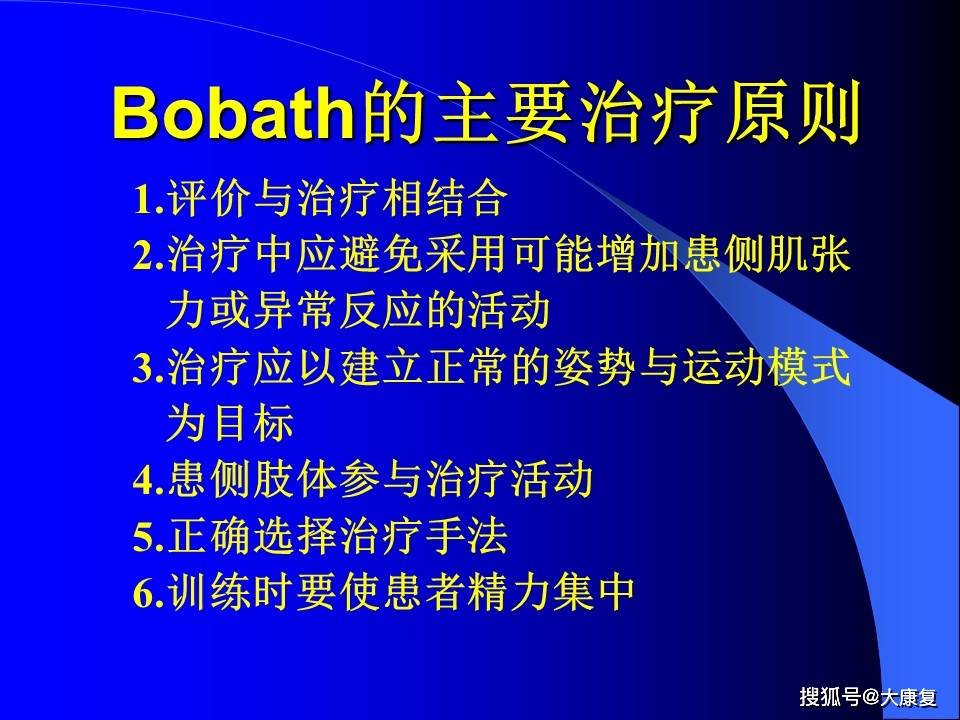 Bobath的主要治疗原则

1.评价与治疗相结合
2.治疗中应避免采用可能增加患侧肌张力或异常反应的活动
3.治疗应以建立正常的姿势与运动模式为目标
4.患侧肢体参与治疗活动
5.正确选择治疗手法
6.训练时要使患者精力集中

搜狐号@大康复